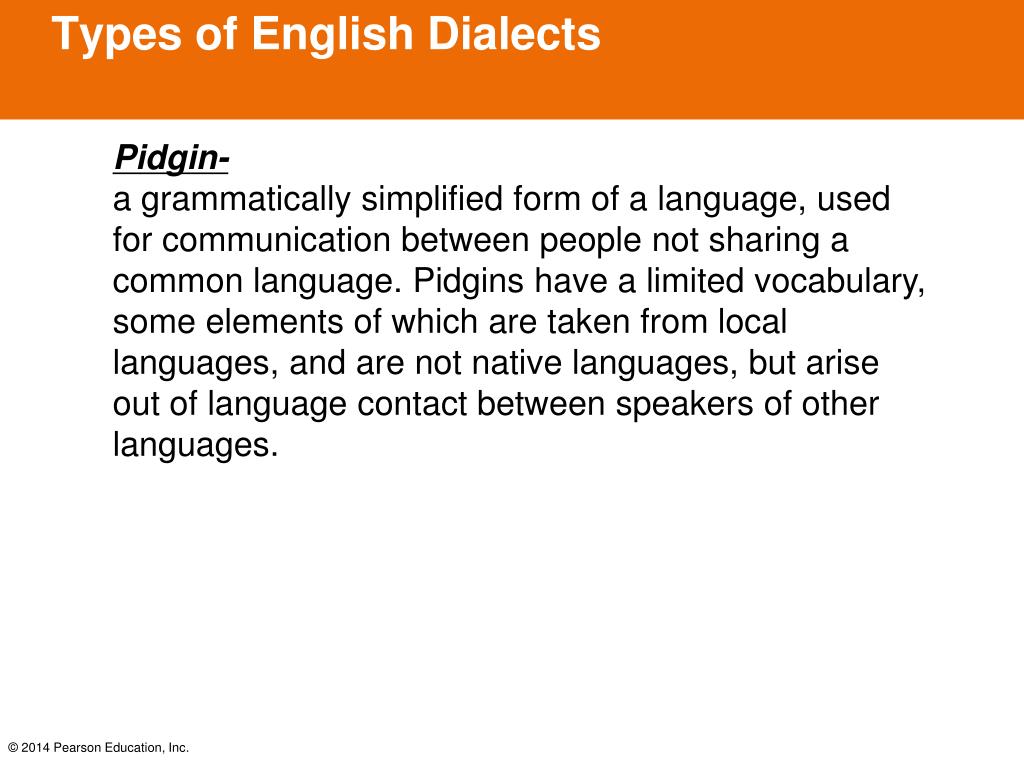 Types of English Dialects

Pidgin-
a grammatically simplified form of a language, used for communication between people not sharing a common language. Pidgins have a limited vocabulary, some elements of which are taken from local languages, and are not native languages, but arise out of language contact between speakers of other languages.

© 2014 Pearson Education, Inc.